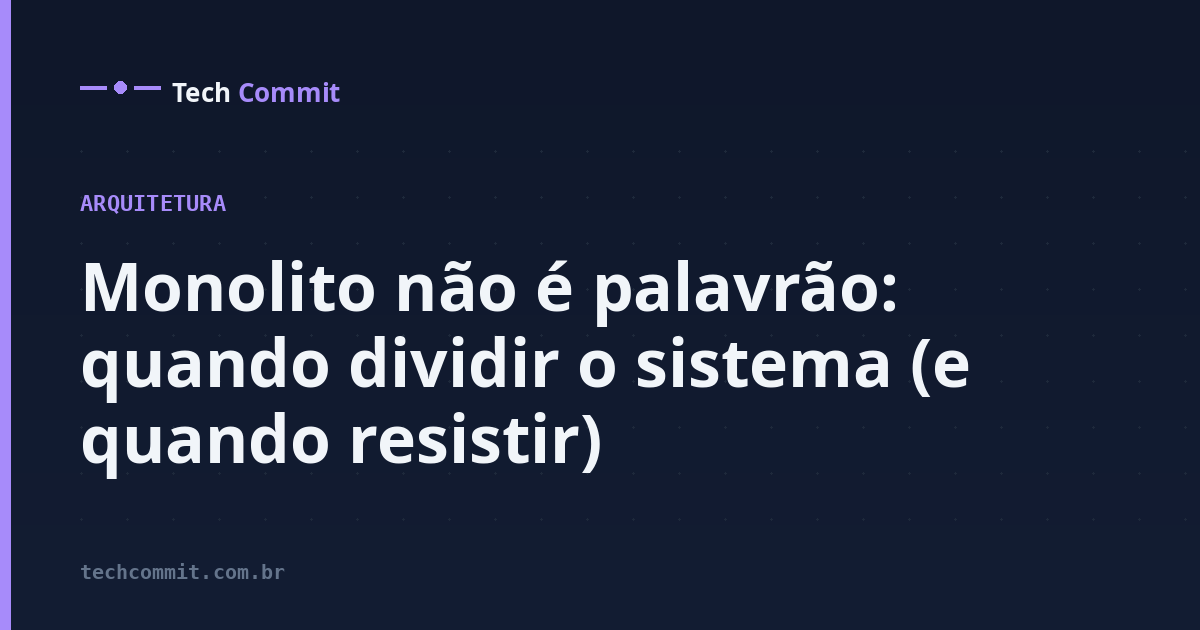 Tech Commit

ARQUITETURA

Monolito não é palavrão: quando dividir o sistema (e quando resistir)

techcommit.com.br